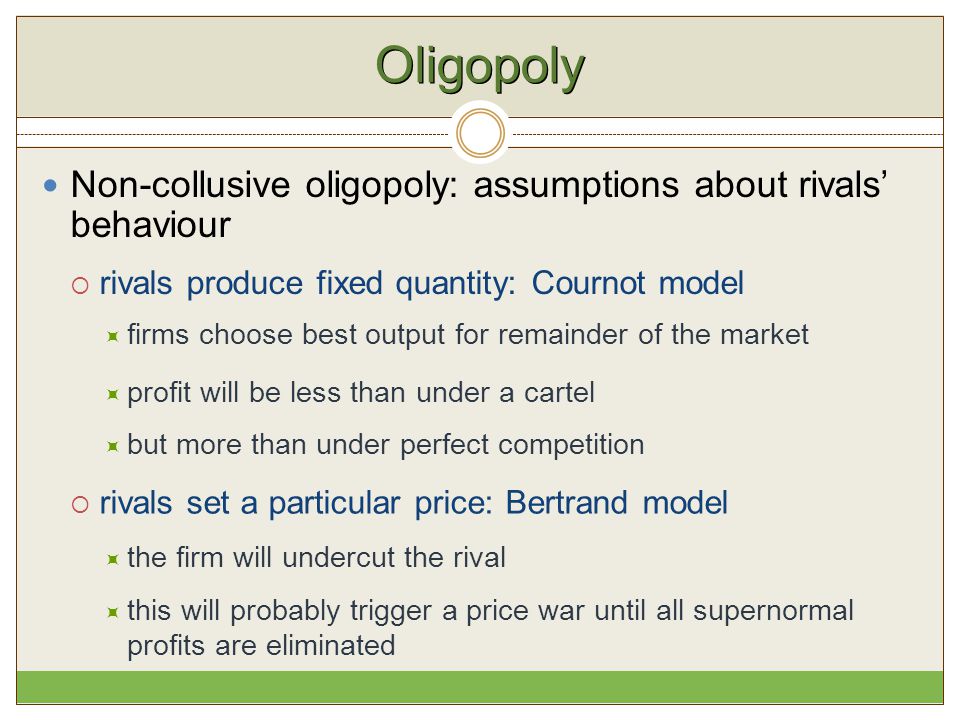 Oligopoly

Non-collusive oligopoly: assumptions about rivals' behaviour

rivals produce fixed quantity: Cournot model

firms choose best output for remainder of the market

profit will be less than under a cartel

but more than under perfect competition

rivals set a particular price: Bertrand model

the firm will undercut the rival

this will probably trigger a price war until all supernormal profits are eliminated